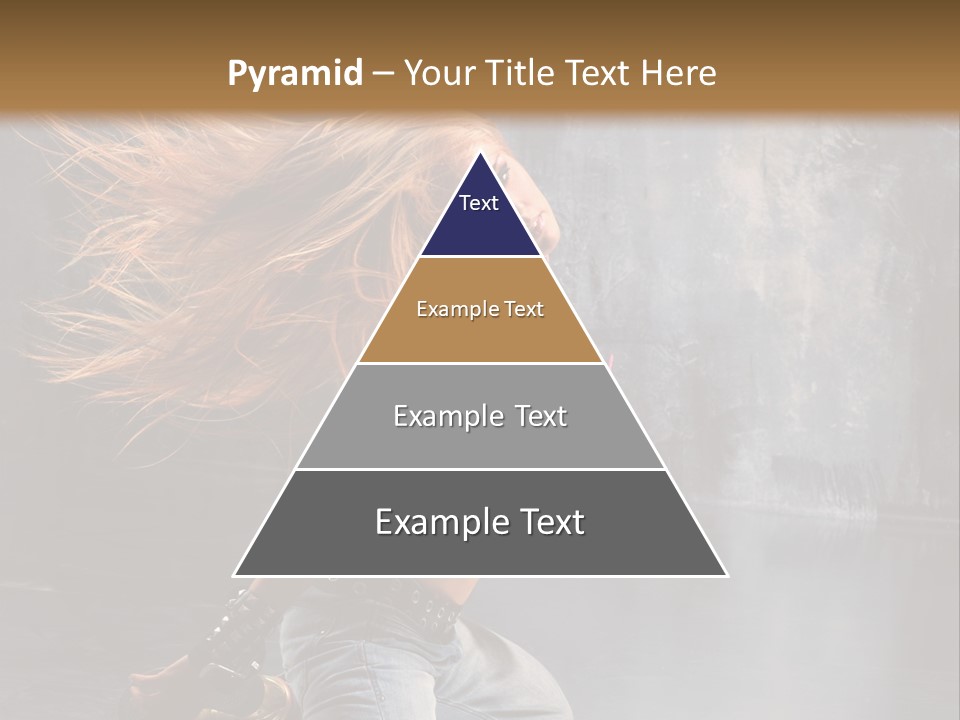 Pyramid – Your Title Text Here

Text

Example Text

Example Text

Example Text